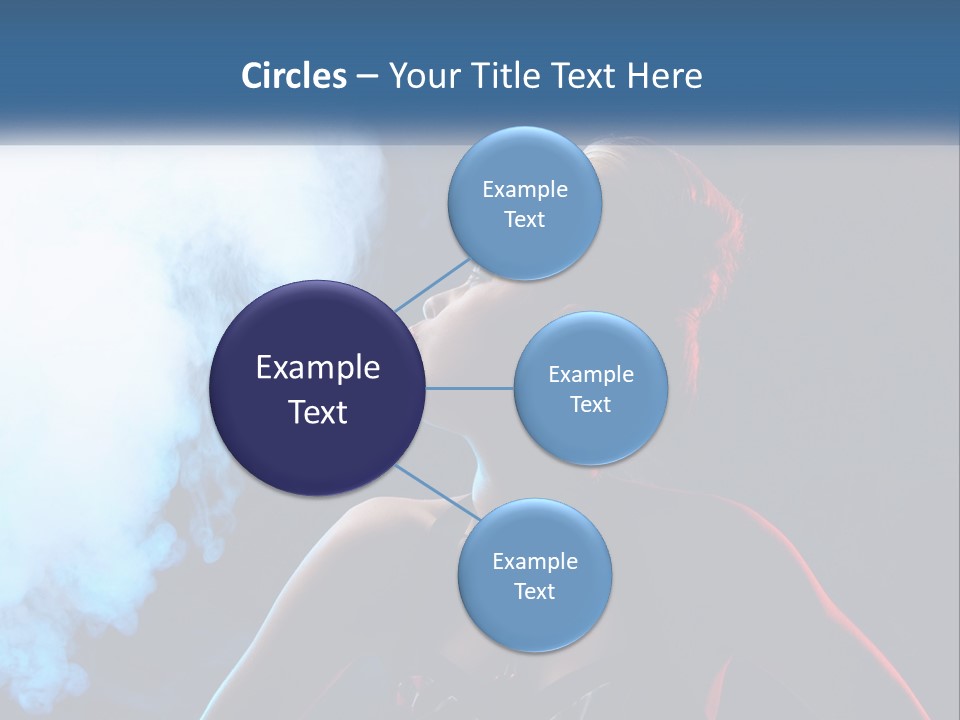 Circles – Your Title Text Here

Example Text

Example Text

Example Text

Example Text